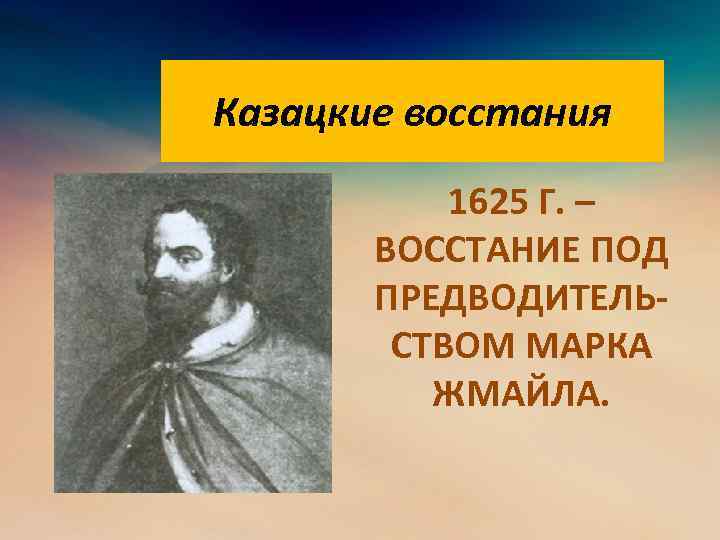 Казацкие восстания

1625 Г. – ВОССТАНИЕ ПОД ПРЕДВОДИТЕЛЬСТВОМ МАРКА ЖМАЙЛА.